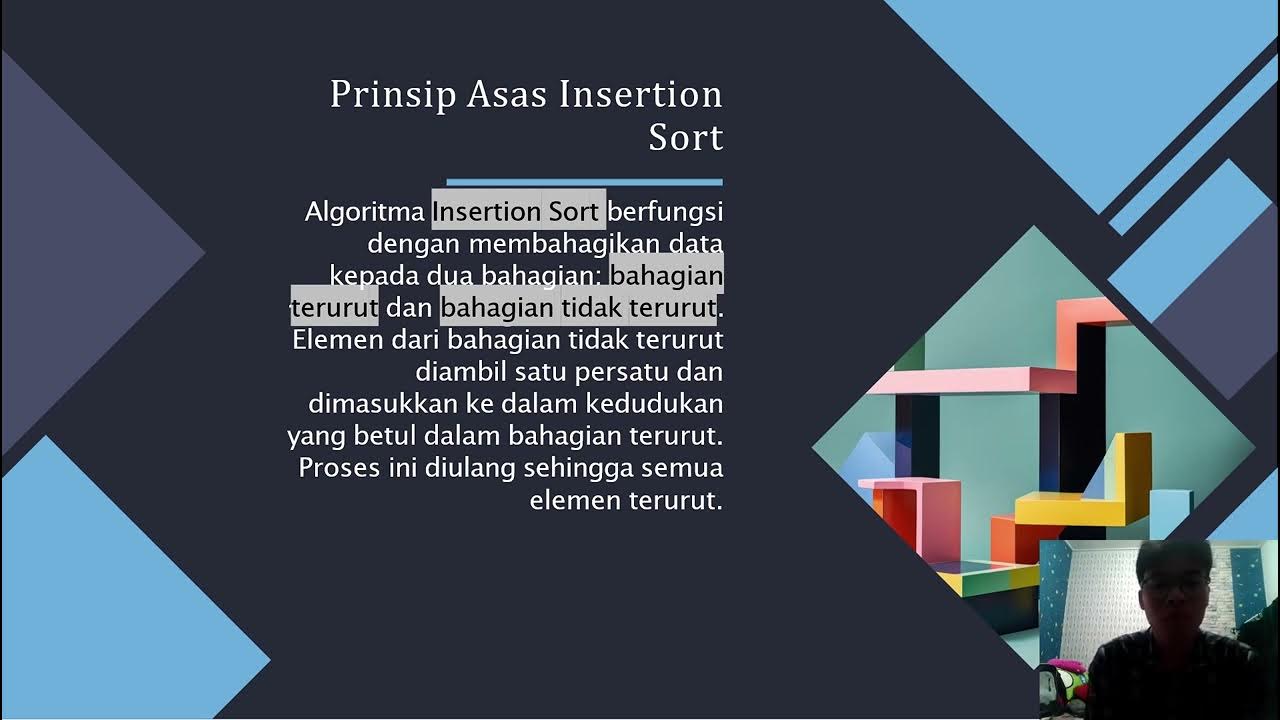 Prinsip Asas Insertion Sort

Algoritma Insertion Sort berfungsi dengan membahagikan data kepada dua bahagian: bahagian terurut dan bahagian tidak terurut. Elemen dari bahagian tidak terurut diambil satu persatu dan dimasukkan ke dalam kedudukan yang betul dalam bahagian terurut. Proses ini diulang sehingga semua elemen terurut.